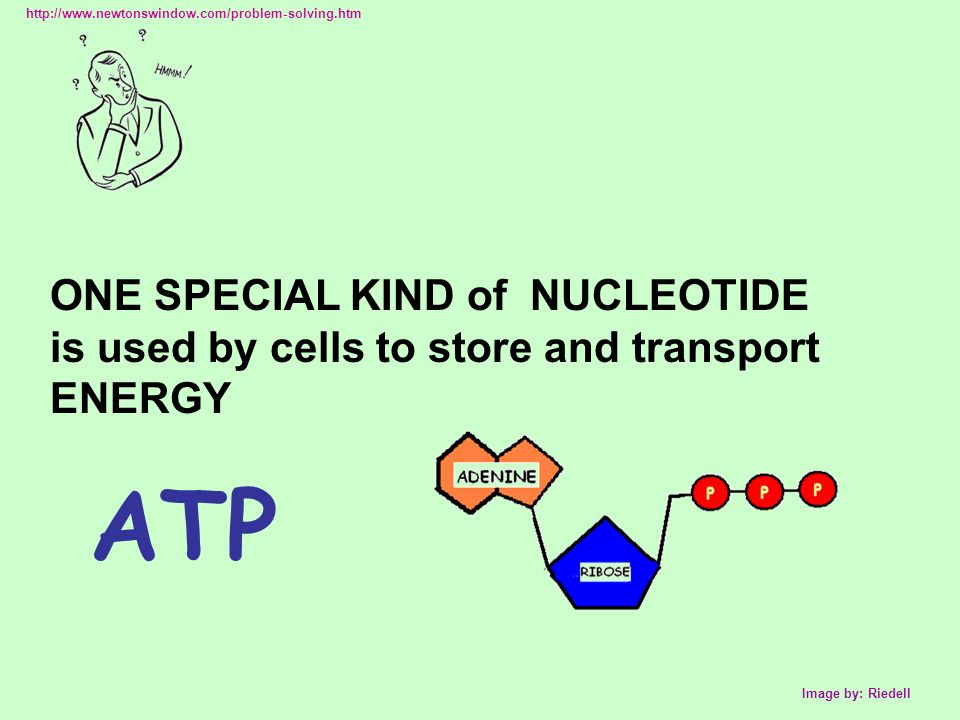 http://www.newtonswindow.com/problem-solving.htm

? ? ? HMMM!

ONE SPECIAL KIND of NUCLEOTIDE is used by cells to store and transport ENERGY

ATP

ADENINE

RIBOSE

P P P

Image by: Riedell